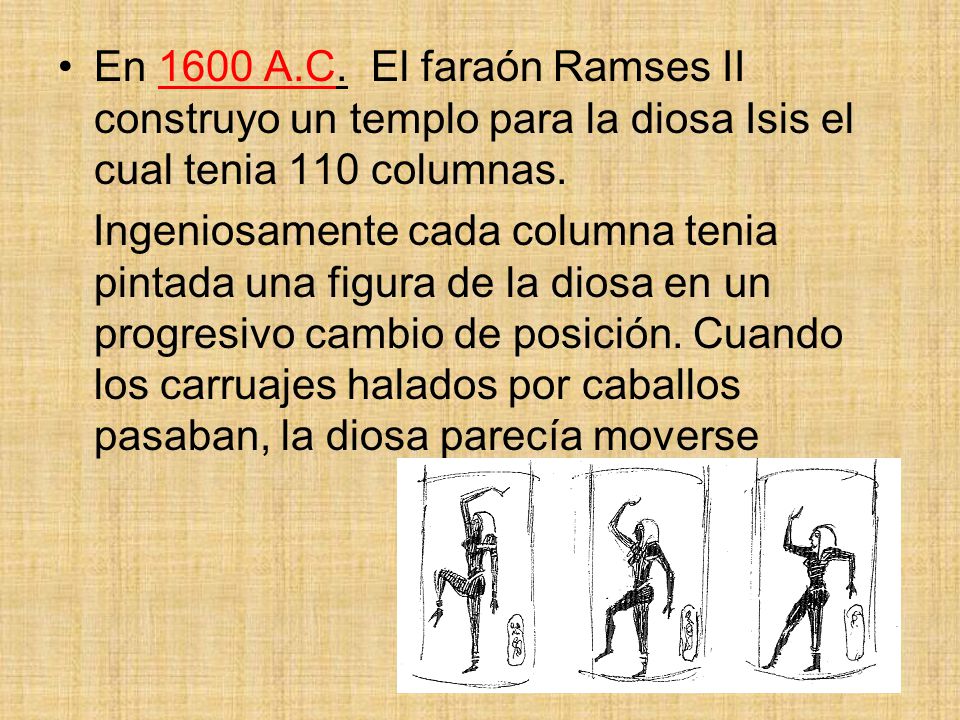 • En 1600 A.C. El faraón Ramses II construyo un templo para la diosa Isis el cual tenia 110 columnas.

Ingeniosamente cada columna tenia pintada una figura de la diosa en un progresivo cambio de posición. Cuando los carruajes halados por caballos pasaban, la diosa parecía moverse